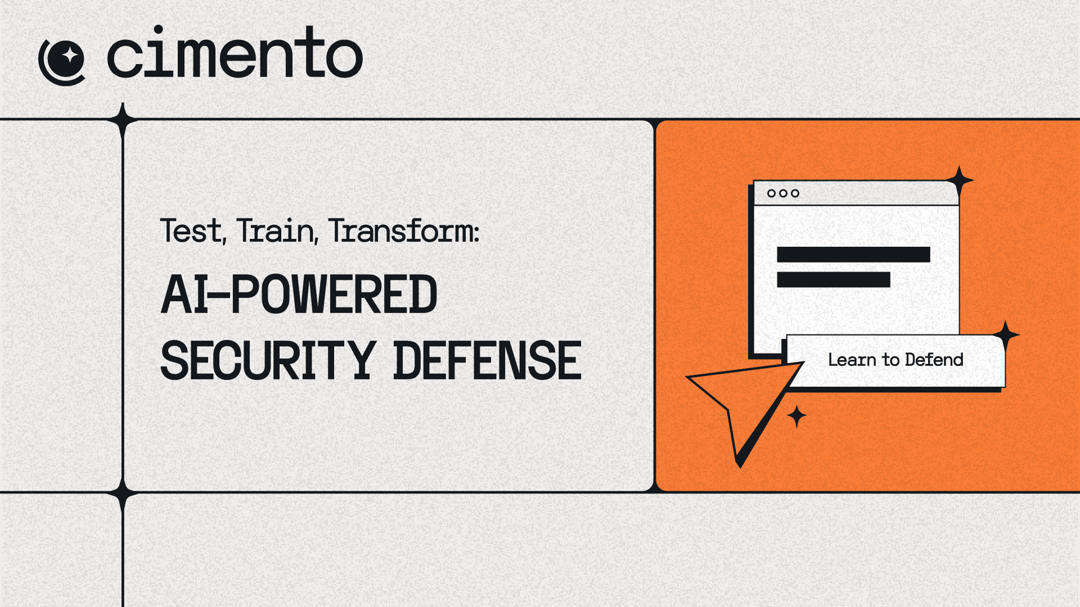 cimento

Test, Train, Transform:

AI-POWERED
SECURITY DEFENSE

Learn to Defend